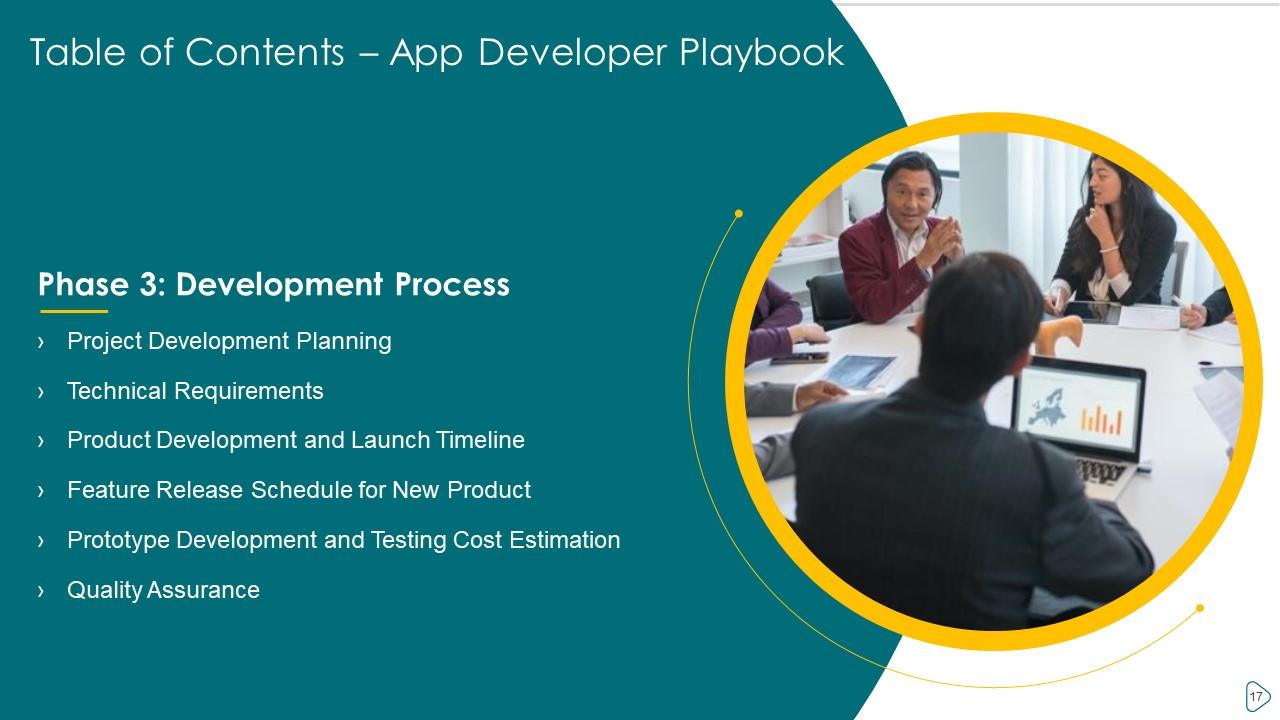 Table of Contents – App Developer Playbook

Phase 3: Development Process

› Project Development Planning

› Technical Requirements

› Product Development and Launch Timeline

› Feature Release Schedule for New Product

› Prototype Development and Testing Cost Estimation

› Quality Assurance

17